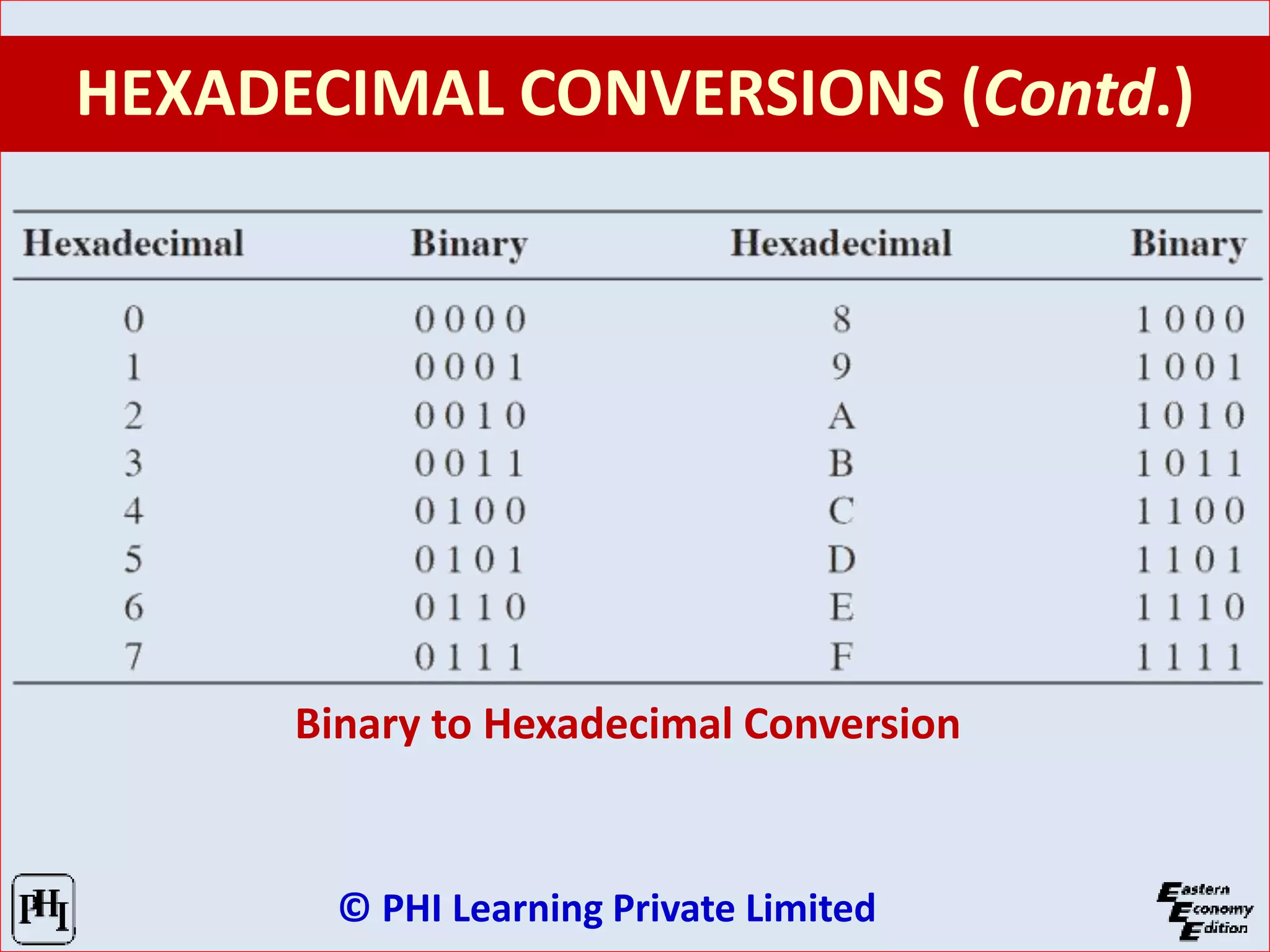 HEXADECIMAL CONVERSIONS (Contd.)

| Hexadecimal | Binary | Hexadecimal | Binary |
|---|---|---|---|
| 0 | 0 0 0 0 | 8 | 1 0 0 0 |
| 1 | 0 0 0 1 | 9 | 1 0 0 1 |
| 2 | 0 0 1 0 | A | 1 0 1 0 |
| 3 | 0 0 1 1 | B | 1 0 1 1 |
| 4 | 0 1 0 0 | C | 1 1 0 0 |
| 5 | 0 1 0 1 | D | 1 1 0 1 |
| 6 | 0 1 1 0 | E | 1 1 1 0 |
| 7 | 0 1 1 1 | F | 1 1 1 1 |

Binary to Hexadecimal Conversion

PHI

© PHI Learning Private Limited

Eastern Economy Edition